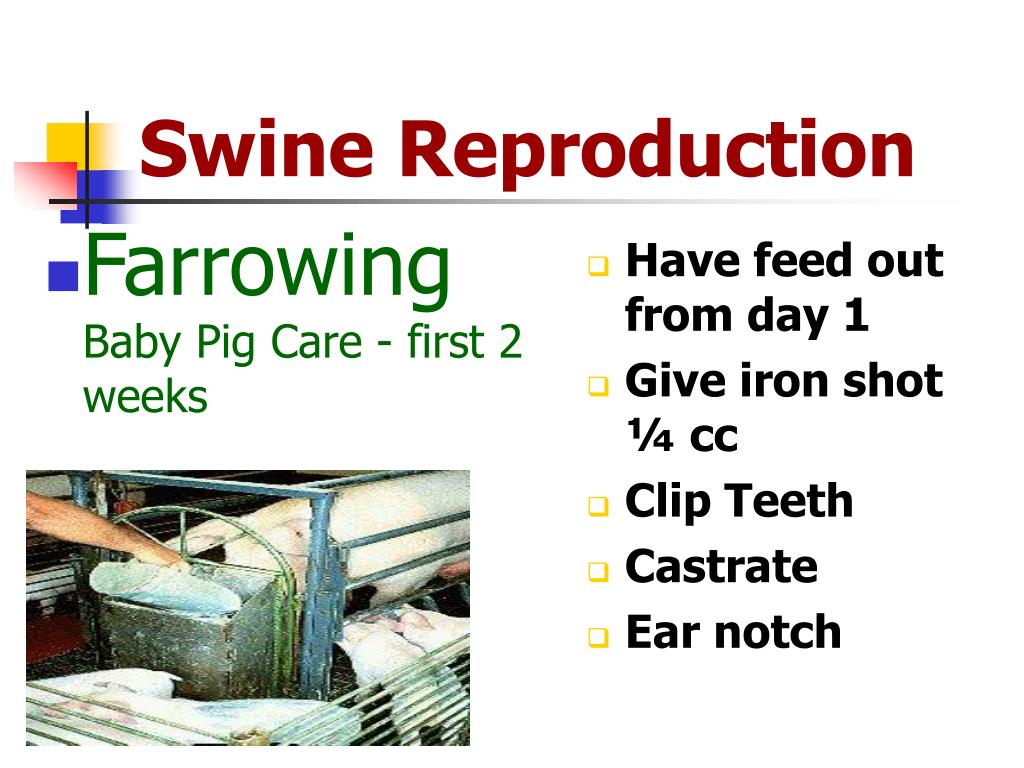 Swine Reproduction

Farrowing
Baby Pig Care - first 2 weeks

Have feed out from day 1

Give iron shot ¼ cc

Clip Teeth

Castrate

Ear notch